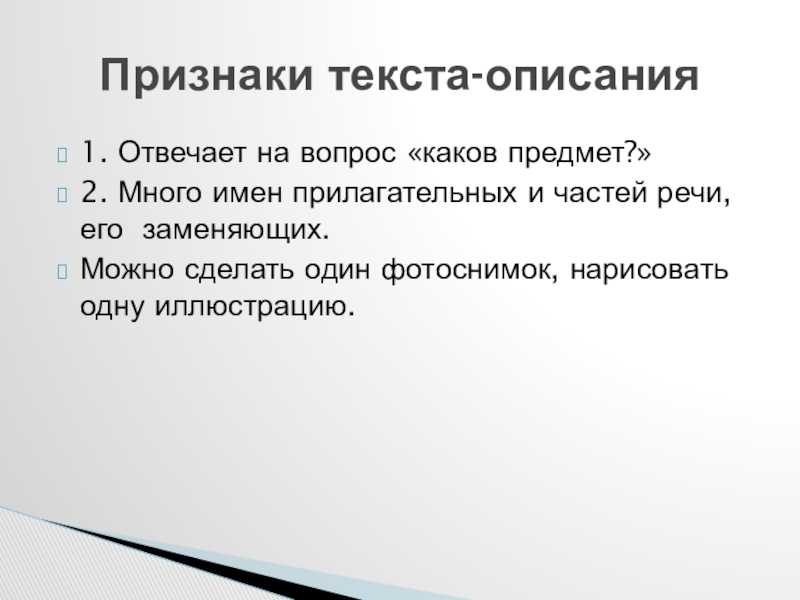 Признаки текста-описания

1. Отвечает на вопрос «каков предмет?»

2. Много имен прилагательных и частей речи, его заменяющих.

Можно сделать один фотоснимок, нарисовать одну иллюстрацию.